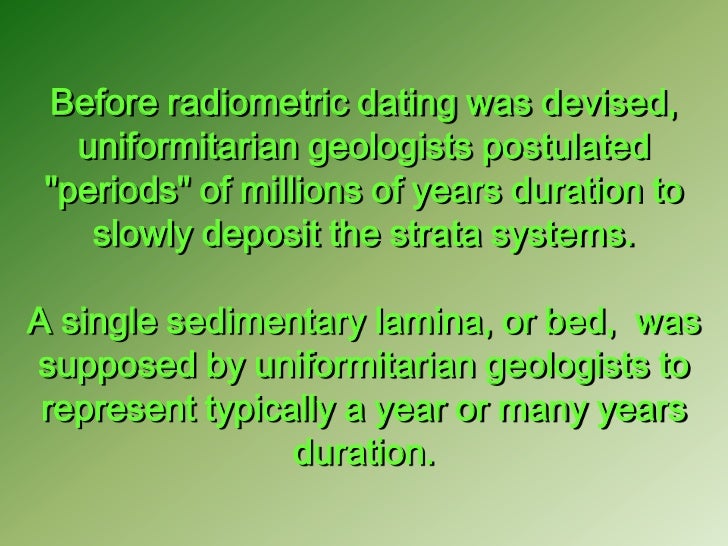 Before radiometric dating was devised, uniformitarian geologists postulated "periods" of millions of years duration to slowly deposit the strata systems.

A single sedimentary lamina, or bed, was supposed by uniformitarian geologists to represent typically a year or many years duration.